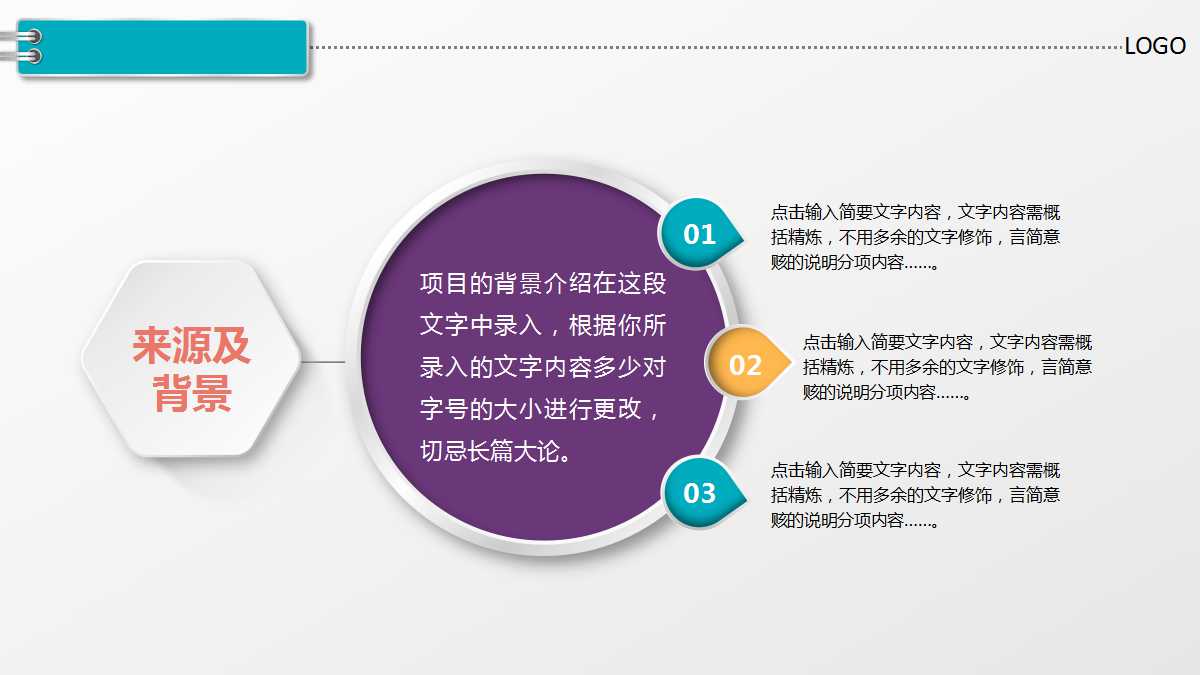 LOGO

来源及背景

项目的背景介绍在这段文字中录入，根据你所录入的文字内容多少对字号的大小进行更改，切忌长篇大论。

01

点击输入简要文字内容，文字内容需概括精炼，不用多余的文字修饰，言简意赅的说明分项内容……。

02

点击输入简要文字内容，文字内容需概括精炼，不用多余的文字修饰，言简意赅的说明分项内容……。

03

点击输入简要文字内容，文字内容需概括精炼，不用多余的文字修饰，言简意赅的说明分项内容……。